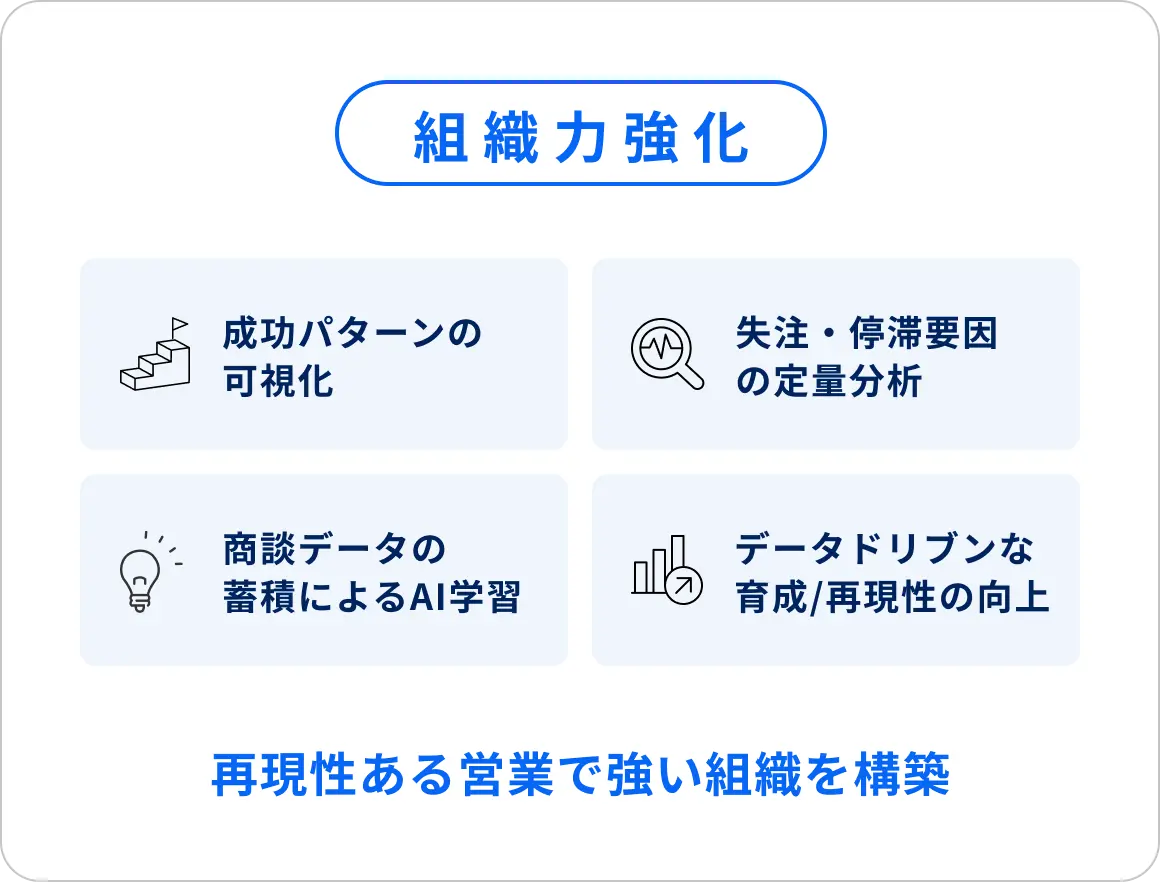 組織力強化

成功パターンの可視化

失注・停滞要因の定量分析

商談データの蓄積によるAI学習

データドリブンな育成/再現性の向上

再現性ある営業で強い組織を構築